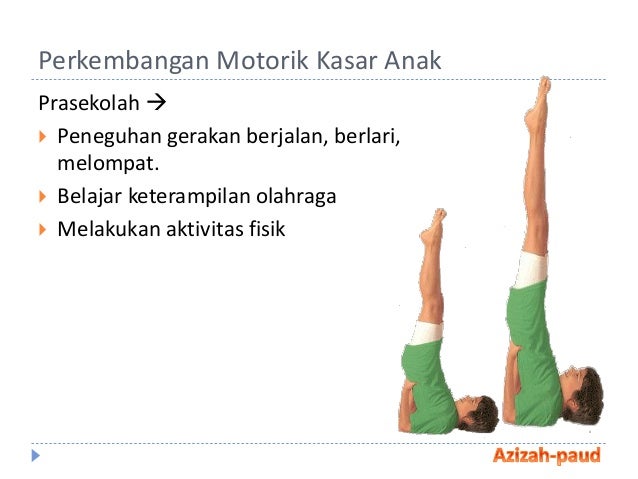 Perkembangan Motorik Kasar Anak

Prasekolah →

Peneguhan gerakan berjalan, berlari, melompat.

Belajar keterampilan olahraga

Melakukan aktivitas fisik

Azizah-paud